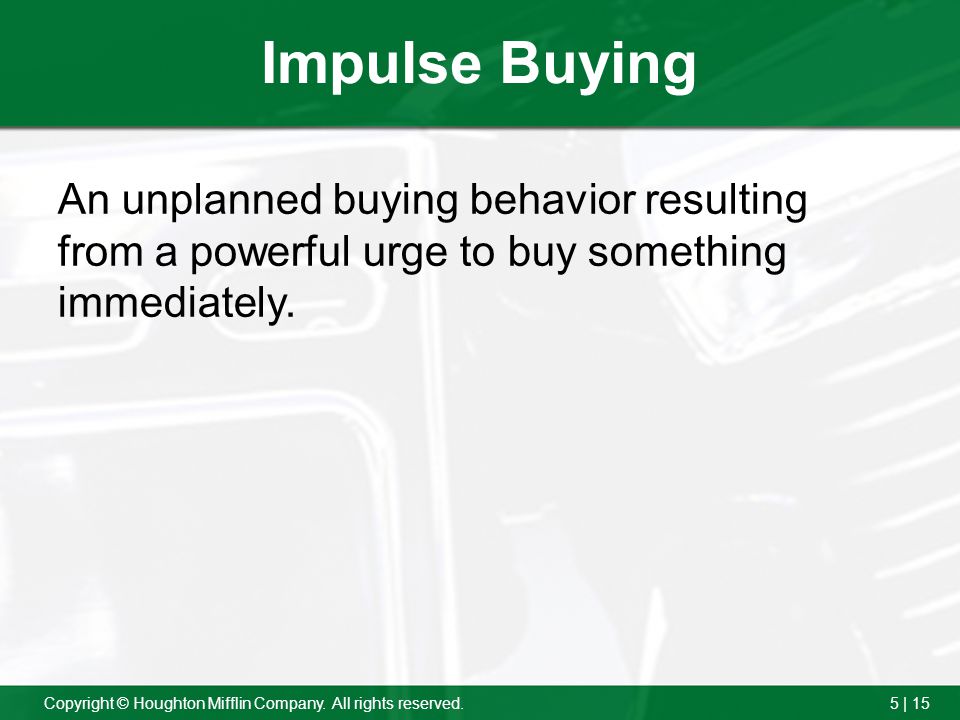 Impulse Buying

An unplanned buying behavior resulting from a powerful urge to buy something immediately.

Copyright © Houghton Mifflin Company. All rights reserved.

5 | 15